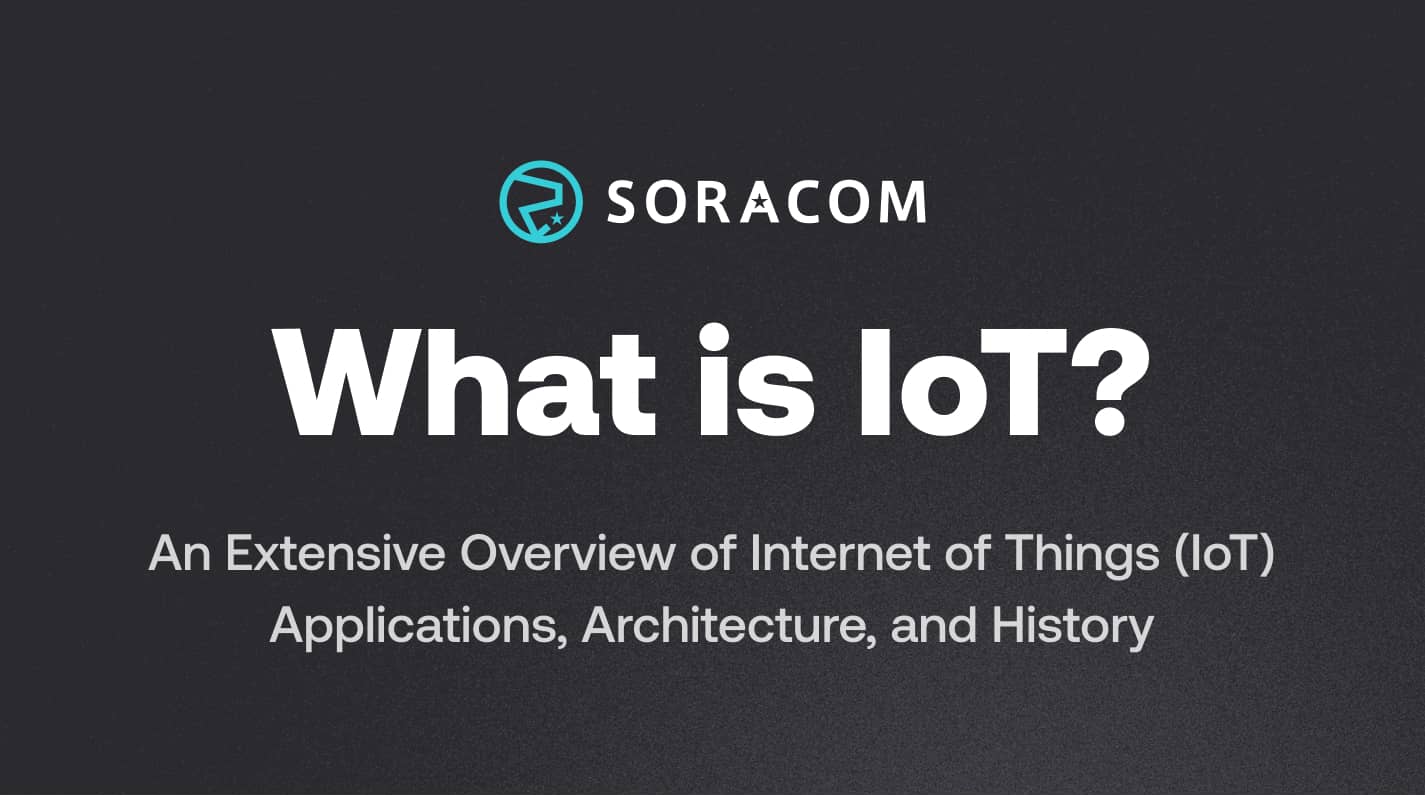 SORACOM

What is IoT?

An Extensive Overview of Internet of Things (IoT) Applications, Architecture, and History